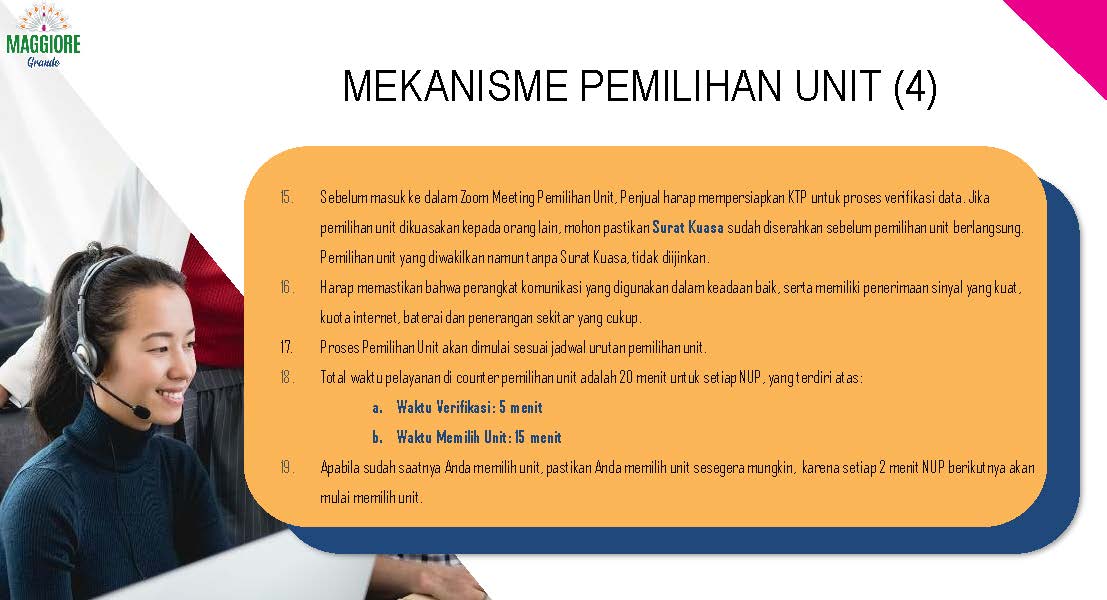 MAGGIORE
Grande

MEKANISME PEMILIHAN UNIT (4)

15. Sebelum masuk ke dalam Zoom Meeting Pemilihan Unit, Penjual harap mempersiapkan KTP untuk proses verifikasi data. Jika pemilihan unit dikuasakan kepada orang lain, mohon pastikan Surat Kuasa sudah diserahkan sebelum pemilihan unit berlangsung. Pemilihan unit yang diwakilkan namun tanpa Surat Kuasa, tidak diijinkan.

16. Harap memastikan bahwa perangkat komunikasi yang digunakan dalam keadaan baik, serta memiliki penerimaan sinyal yang kuat, kuota internet, baterai dan penerangan sekitar yang cukup.

17. Proses Pemilihan Unit akan dimulai sesuai jadwal urutan pemilihan unit.

18. Total waktu pelayanan di counter pemilihan unit adalah 20 menit untuk setiap NUP, yang terdiri atas:
a. Waktu Verifikasi: 5 menit
b. Waktu Memilih Unit: 15 menit

19. Apabila sudah saatnya Anda memilih unit, pastikan Anda memilih unit sesegera mungkin, karena setiap 2 menit NUP berikutnya akan mulai memilih unit.